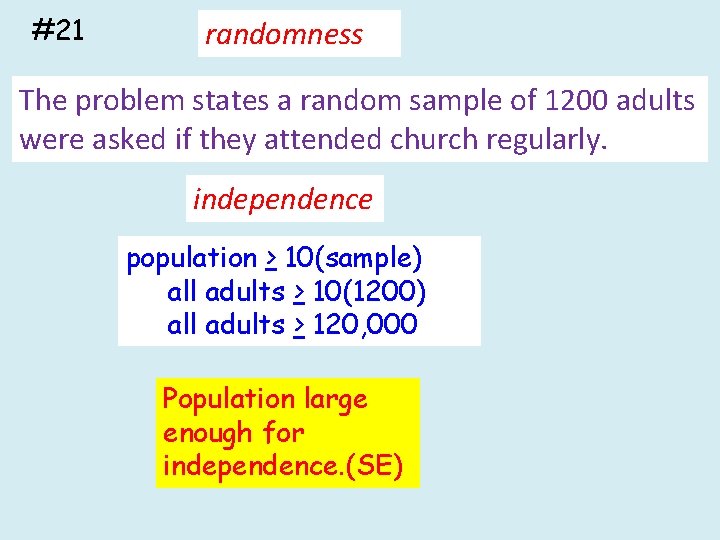 #21

randomness

The problem states a random sample of 1200 adults were asked if they attended church regularly.

independence

population $\geq$ 10(sample)
all adults $\geq$ 10(1200)
all adults $\geq$ 120,000

Population large enough for independence.(SE)